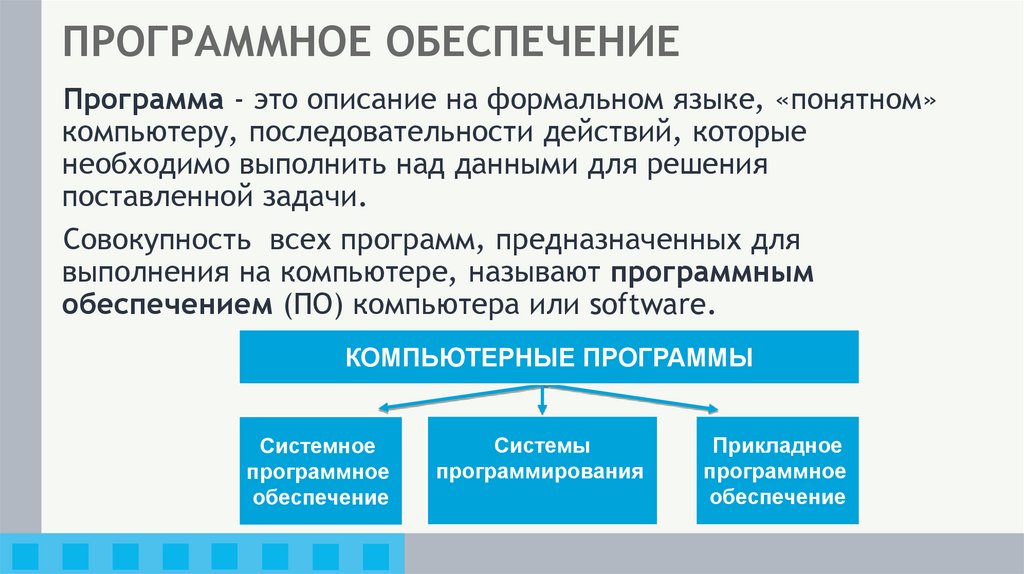 ПРОГРАММНОЕ ОБЕСПЕЧЕНИЕ

Программа - это описание на формальном языке, «понятном» компьютеру, последовательности действий, которые необходимо выполнить над данными для решения поставленной задачи.

Совокупность всех программ, предназначенных для выполнения на компьютере, называют программным обеспечением (ПО) компьютера или software.

КОМПЬЮТЕРНЫЕ ПРОГРАММЫ

Системное программное обеспечение

Системы программирования

Прикладное программное обеспечение